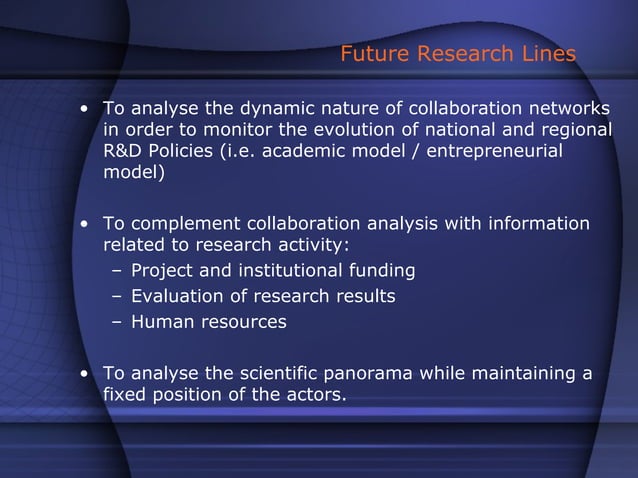 Future Research Lines

• To analyse the dynamic nature of collaboration networks in order to monitor the evolution of national and regional R&D Policies (i.e. academic model / entrepreneurial model)

• To complement collaboration analysis with information related to research activity:
– Project and institutional funding
– Evaluation of research results
– Human resources

• To analyse the scientific panorama while maintaining a fixed position of the actors.